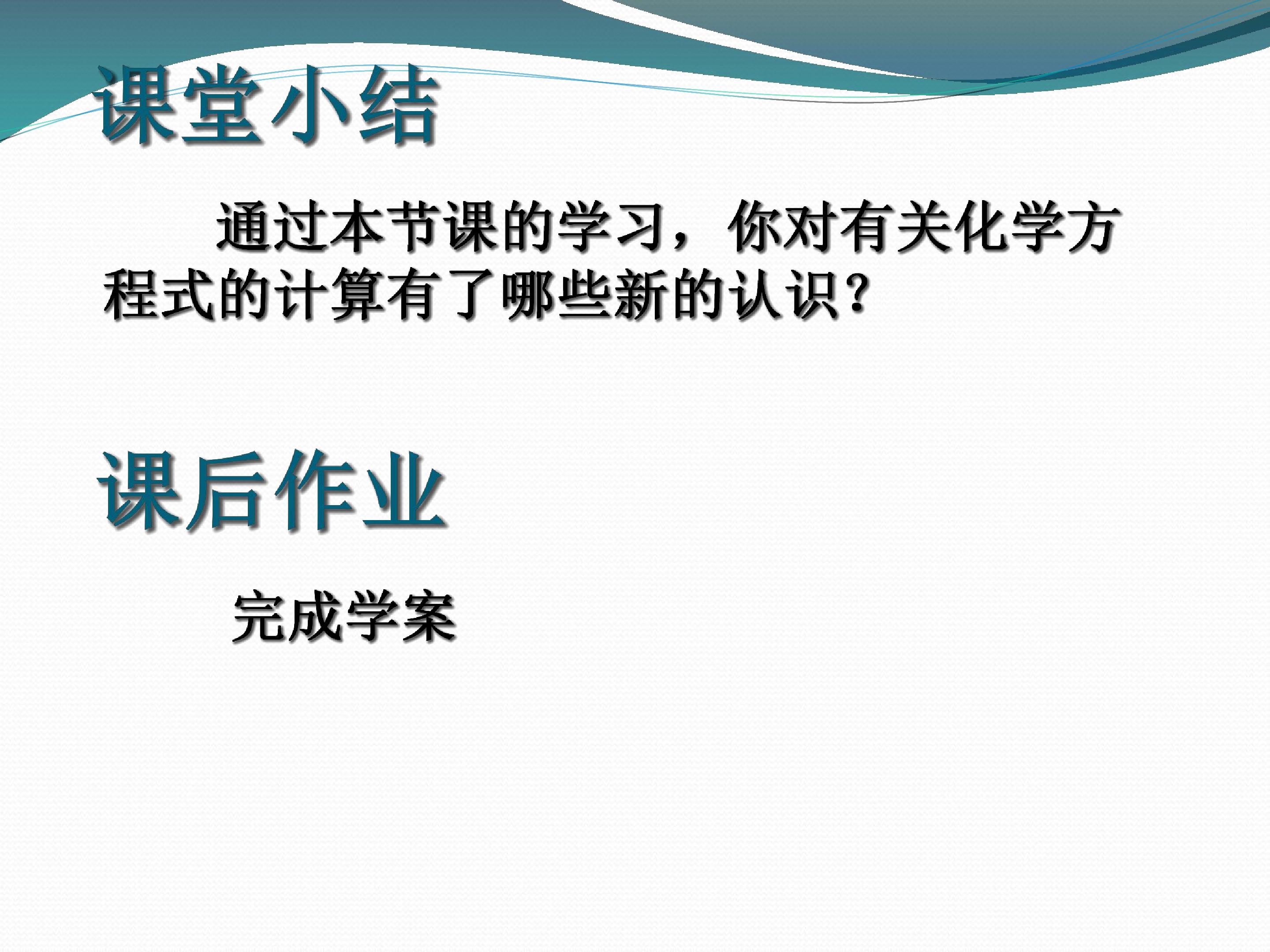 课堂小结

通过本节课的学习，你对有关化学方程式的计算有了哪些新的认识？

课后作业

完成学案